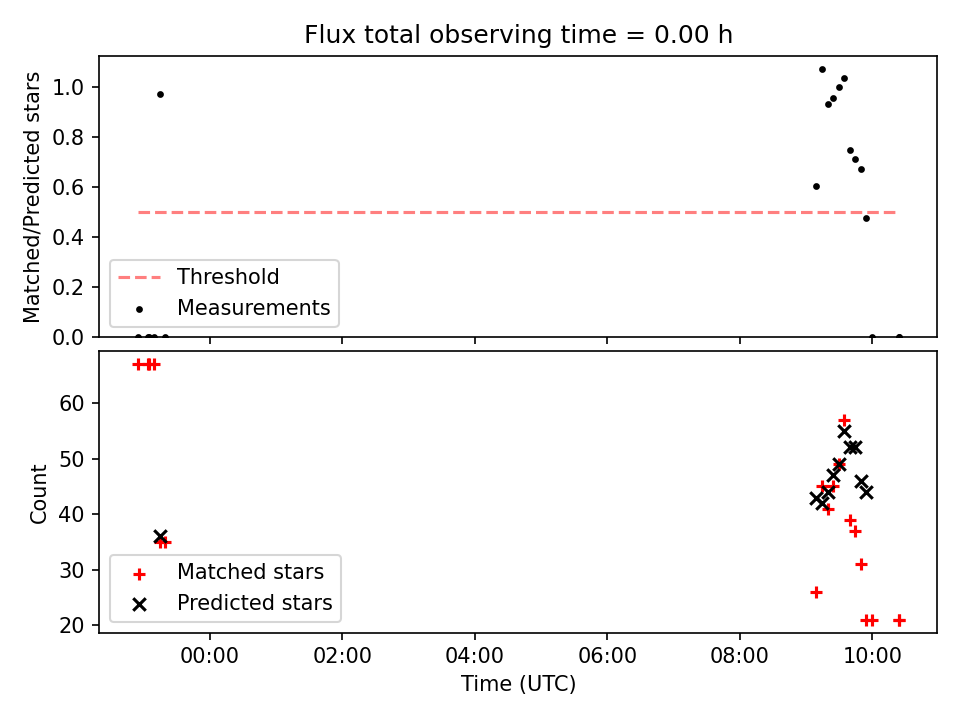 Flux total observing time = 0.00 h

Matched/Predicted stars

1.0
0.8
0.6
0.4
0.2
0.0

Threshold
Measurements

Count

60
50
40
30
20

Matched stars
Predicted stars

00:00
02:00
04:00
06:00
08:00
10:00

Time (UTC)